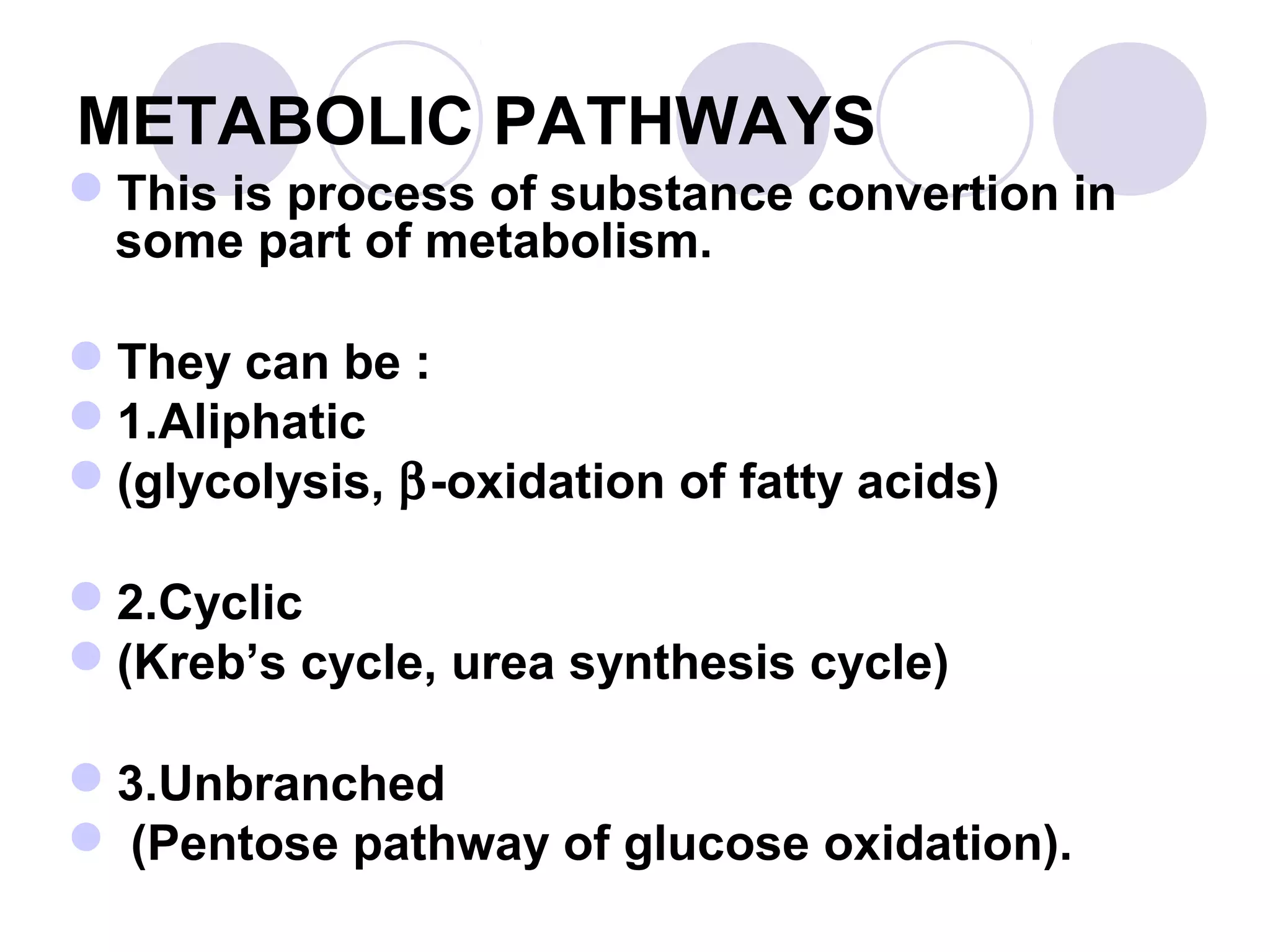 METABOLIC PATHWAYS

This is process of substance convertion in some part of metabolism.

They can be :

1.Aliphatic

(glycolysis, β-oxidation of fatty acids)

2.Cyclic

(Kreb’s cycle, urea synthesis cycle)

3.Unbranched

(Pentose pathway of glucose oxidation).